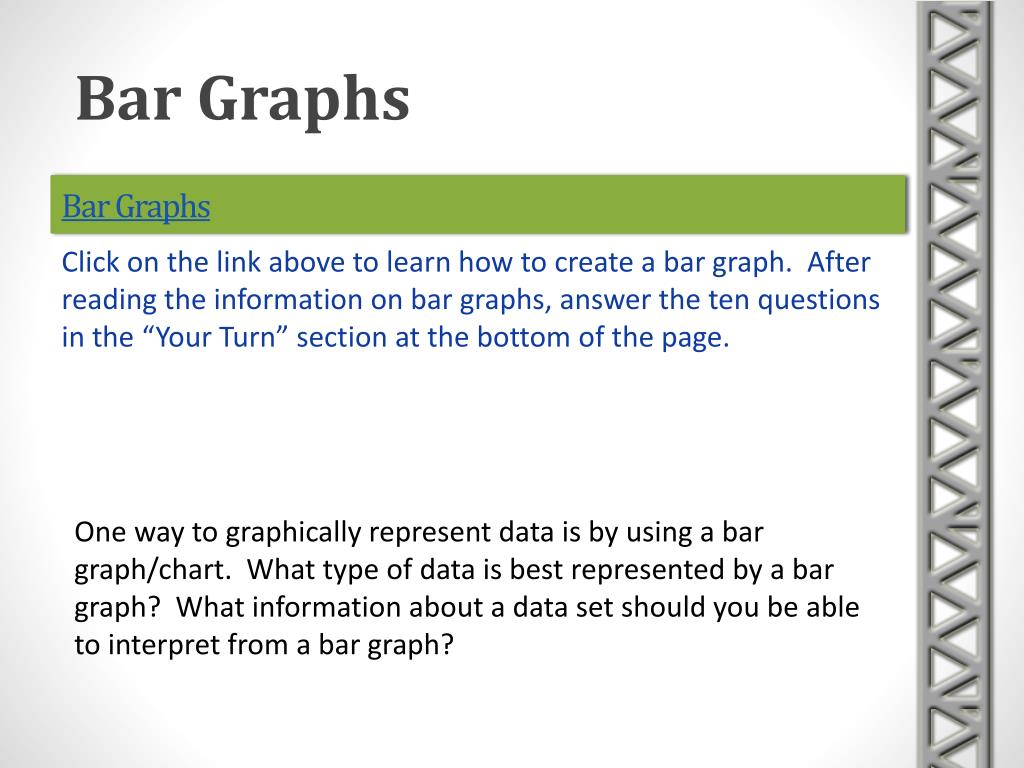 Bar Graphs

Bar Graphs

Click on the link above to learn how to create a bar graph.  After reading the information on bar graphs, answer the ten questions in the “Your Turn” section at the bottom of the page.

One way to graphically represent data is by using a bar graph/chart.  What type of data is best represented by a bar graph?  What information about a data set should you be able to interpret from a bar graph?